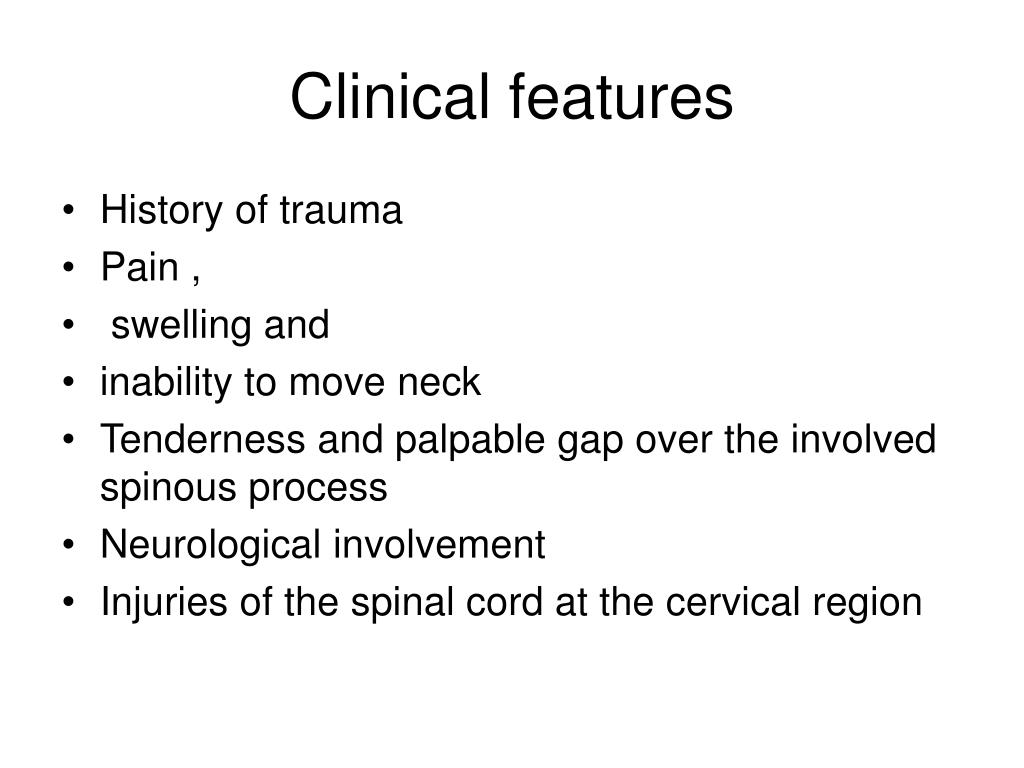 Clinical features

• History of trauma
• Pain ,
• swelling and
• inability to move neck
• Tenderness and palpable gap over the involved spinous process
• Neurological involvement
• Injuries of the spinal cord at the cervical region